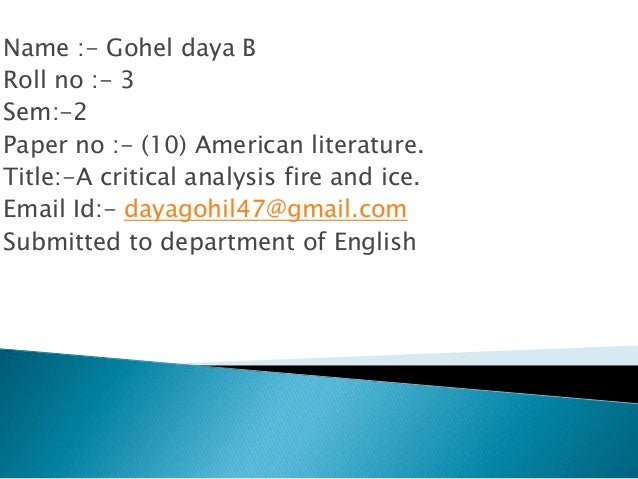 Name :- Gohel daya B
Roll no :- 3
Sem:-2
Paper no :- (10) American literature.
Title:-A critical analysis fire and ice.
Email Id:- dayagohil47@gmail.com
Submitted to department of English